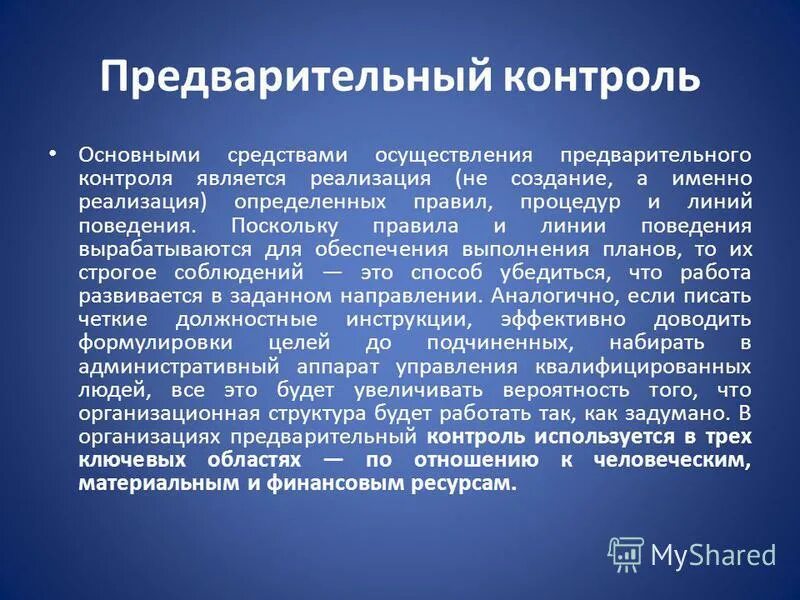 Предварительный контроль

• Основными средствами осуществления предварительного контроля является реализация (не создание, а именно реализация) определенных правил, процедур и линий поведения. Поскольку правила и линии поведения вырабатываются для обеспечения выполнения планов, то их строгое соблюдений — это способ убедиться, что работа развивается в заданном направлении. Аналогично, если писать четкие должностные инструкции, эффективно доводить формулировки целей до подчиненных, набирать в административный аппарат управления квалифицированных людей, все это будет увеличивать вероятность того, что организационная структура будет работать так, как задумано. В организациях предварительный контроль используется в трех ключевых областях — по отношению к человеческим, материальным и финансовым ресурсам.

MyShared